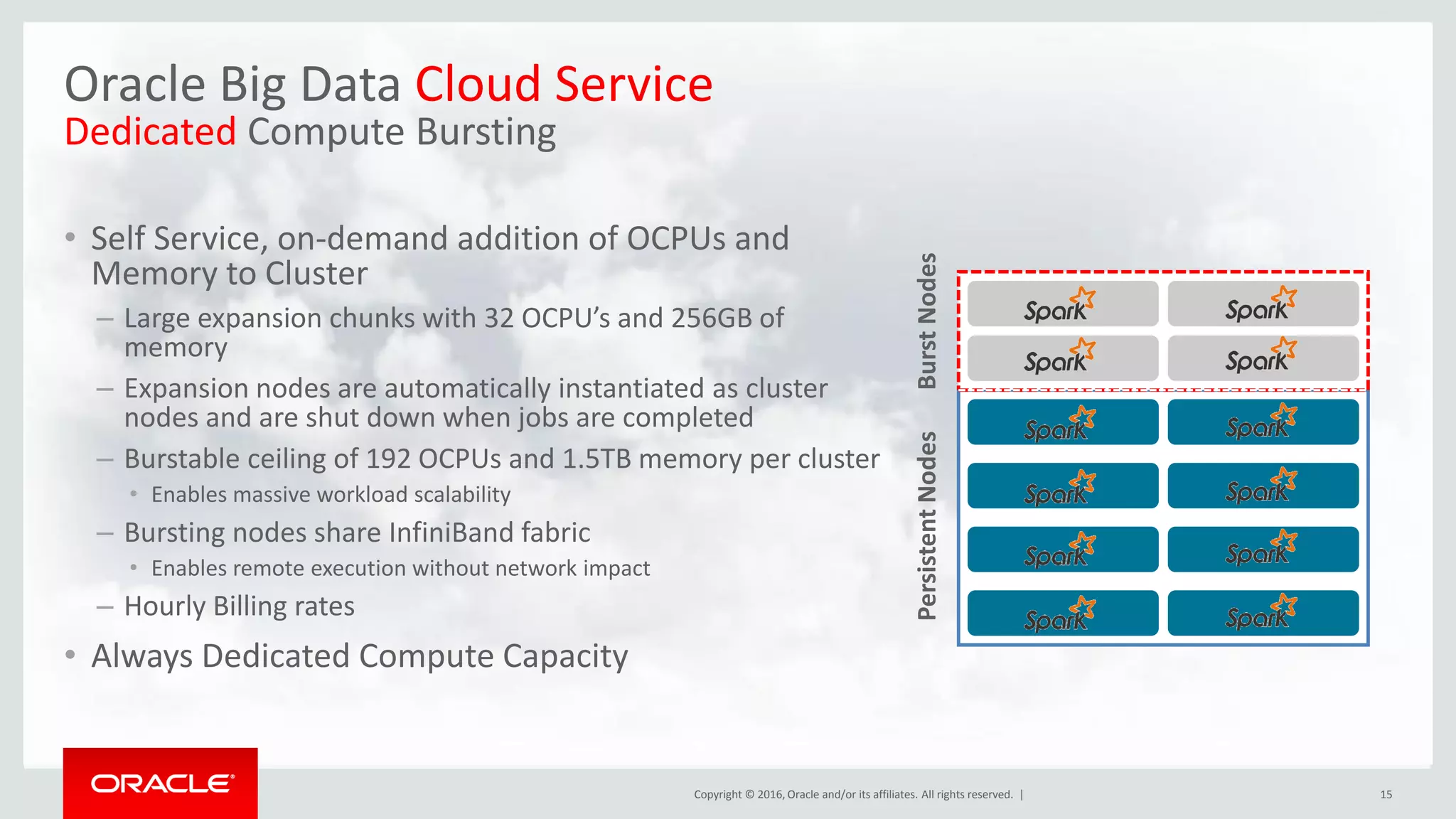 Oracle Big Data Cloud Service
Dedicated Compute Bursting

• Self Service, on-demand addition of OCPUs and Memory to Cluster
– Large expansion chunks with 32 OCPU's and 256GB of memory
– Expansion nodes are automatically instantiated as cluster nodes and are shut down when jobs are completed
– Burstable ceiling of 192 OCPUs and 1.5TB memory per cluster
• Enables massive workload scalability
– Bursting nodes share InfiniBand fabric
• Enables remote execution without network impact
– Hourly Billing rates
• Always Dedicated Compute Capacity

Burst Nodes
Spark Spark
Spark Spark

Persistent Nodes
Spark Spark
Spark Spark
Spark Spark
Spark Spark

ORACLE

Copyright © 2016, Oracle and/or its affiliates. All rights reserved. |

15